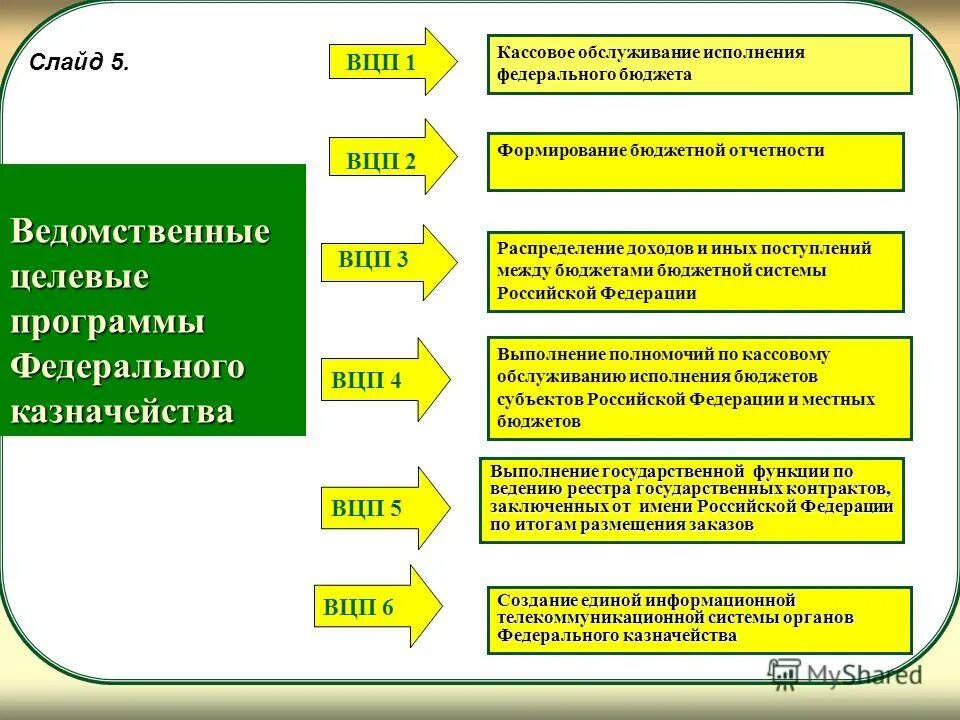 Слайд 5.

Ведомственные целевые программы Федерального казначейства

ВЦП 1

Кассовое обслуживание исполнения федерального бюджета

ВЦП 2

Формирование бюджетной отчетности

ВЦП 3

Распределение доходов и иных поступлений между бюджетами бюджетной системы Российской Федерации

ВЦП 4

Выполнение полномочий по кассовому обслуживанию исполнения бюджетов субъектов Российской Федерации и местных бюджетов

ВЦП 5

Выполнение государственной функции по ведению реестра государственных контрактов, заключенных от имени Российской Федерации по итогам размещения заказов

ВЦП 6

Создание единой информационной телекоммуникационной системы органов Федерального казначейства

MyShared